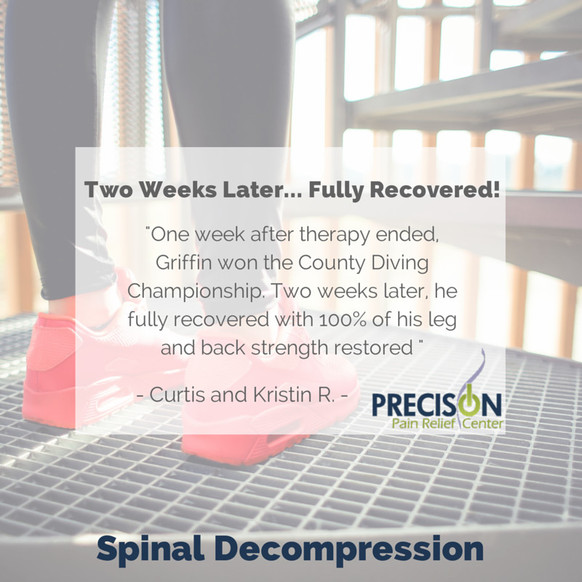 Two Weeks Later... Fully Recovered!

"One week after therapy ended, Griffin won the County Diving Championship. Two weeks later, he fully recovered with 100% of his leg and back strength restored "

- Curtis and Kristin R. -

PRECISION
Pain Relief Center

Spinal Decompression